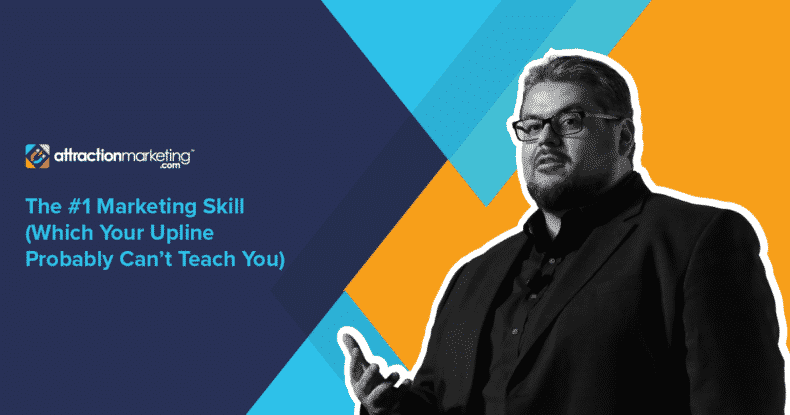 attractionmarketing™
.com

The #1 Marketing Skill (Which Your Upline Probably Can't Teach You)